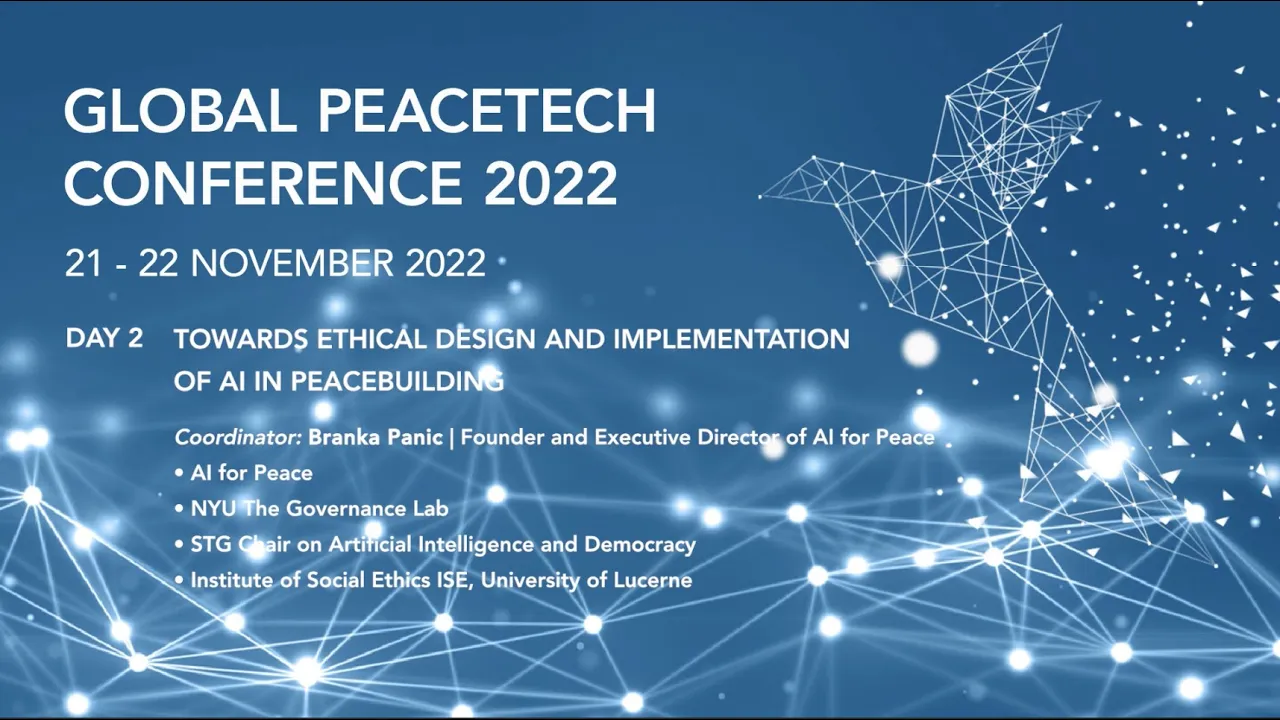 GLOBAL PEACETECH CONFERENCE 2022

21 - 22 NOVEMBER 2022

DAY 2 TOWARDS ETHICAL DESIGN AND IMPLEMENTATION OF AI IN PEACEBUILDING

Coordinator: Branka Panic | Founder and Executive Director of AI for Peace
• AI for Peace
• NYU The Governance Lab
• STG Chair on Artificial Intelligence and Democracy
• Institute of Social Ethics ISE, University of Lucerne